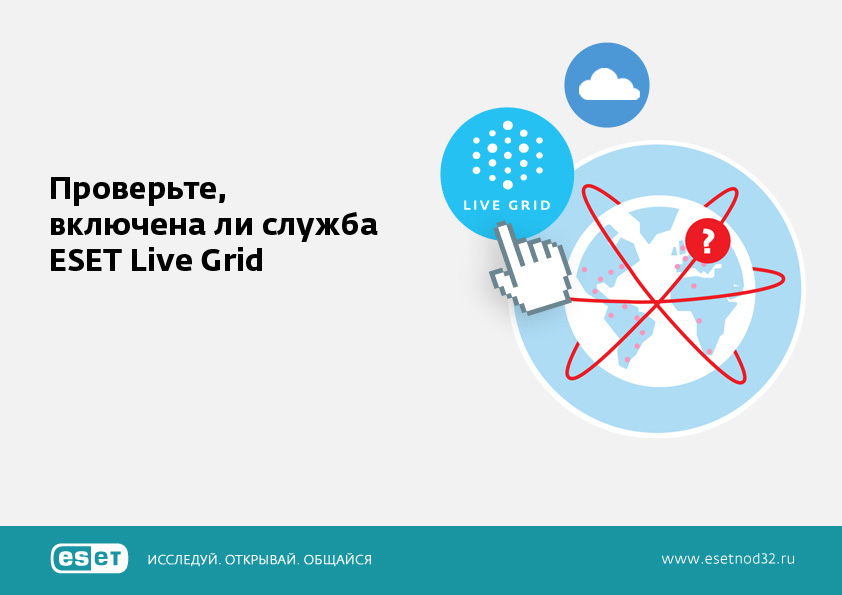 Проверьте, включена ли служба ESET Live Grid

LIVE GRID

?

eset

ИССЛЕДУЙ. ОТКРЫВАЙ. ОБЩАЙСЯ

www.esetnod32.ru